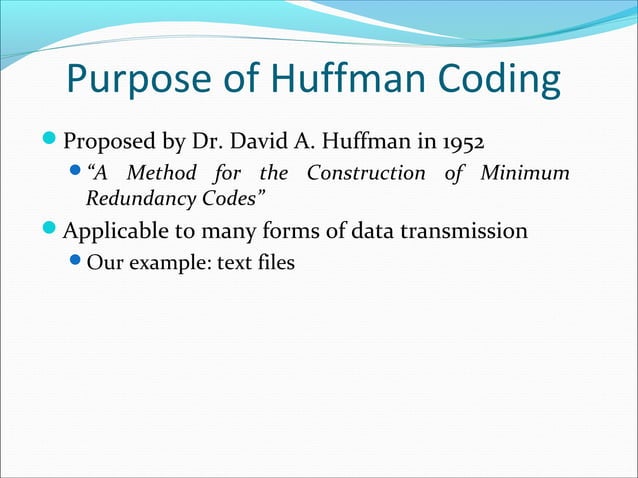 Purpose of Huffman Coding

Proposed by Dr. David A. Huffman in 1952

“A Method for the Construction of Minimum Redundancy Codes”

Applicable to many forms of data transmission

Our example: text files